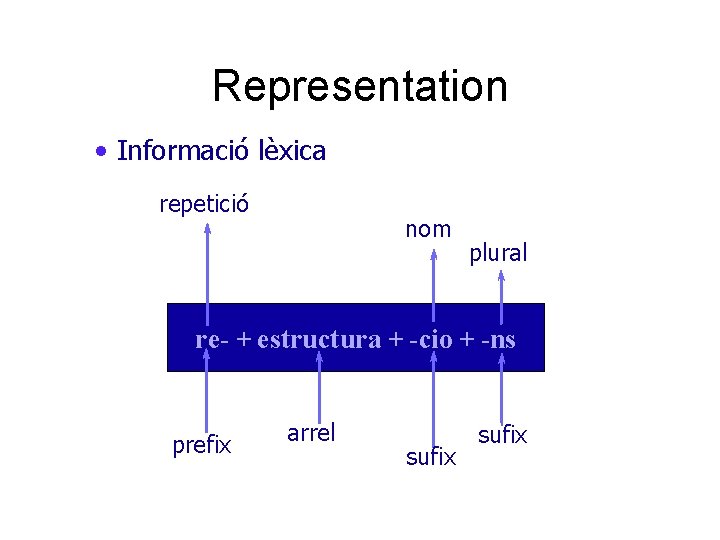 Representation

• Informació lèxica

repetició

nom

plural

re- + estructura + -cio + -ns

prefix

arrel

sufix

sufix